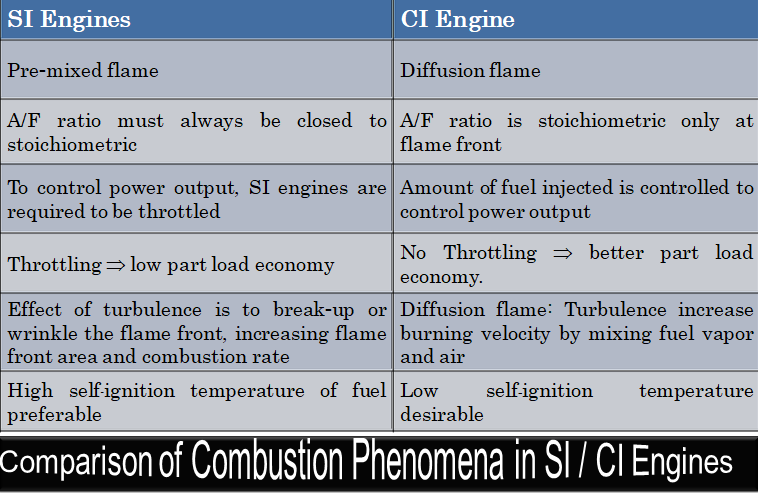 | SI Engines | CI Engine |
|---|---|
| Pre-mixed flame | Diffusion flame |
| A/F ratio must always be closed to stoichiometric | A/F ratio is stoichiometric only at flame front |
| To control power output, SI engines are required to be throttled | Amount of fuel injected is controlled to control power output |
| Throttling $\Rightarrow$ low part load economy | No Throttling $\Rightarrow$ better part load economy. |
| Effect of turbulence is to break-up or wrinkle the flame front, increasing flame front area and combustion rate | Diffusion flame: Turbulence increase burning velocity by mixing fuel vapor and air |
| High self-ignition temperature of fuel preferable | Low self-ignition temperature desirable |

Comparison of Combustion Phenomena in SI / CI Engines